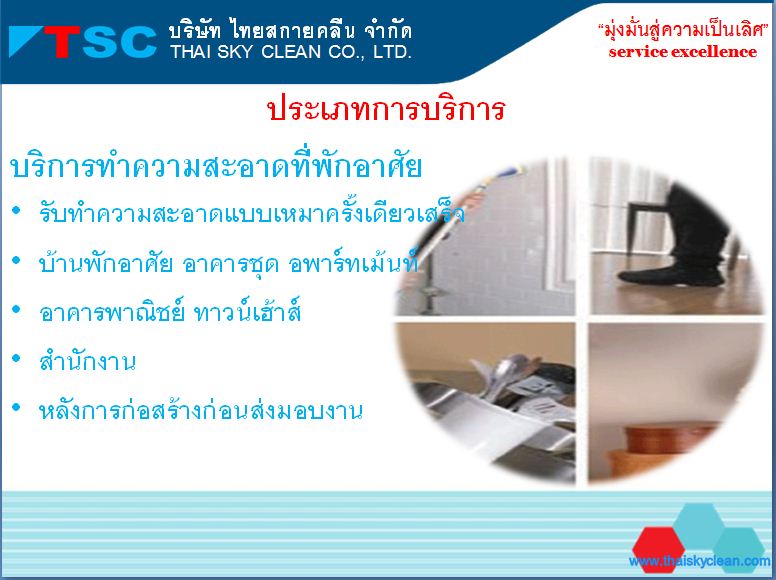 TSC บริษัท ไทยสกายคลีน จำกัด
THAI SKY CLEAN CO., LTD.

"มุ่งมั่นสู่ความเป็นเลิศ"
service excellence

ประเภทการบริการ

บริการทำความสะอาดที่พักอาศัย

• รับทำความสะอาดแบบเหมาครั้งเดียวเสร็จ
• บ้านพักอาศัย อาคารชุด อพาร์ทเม้นท์
• อาคารพาณิชย์ ทาวน์เฮ้าส์
• สำนักงาน
• หลังการก่อสร้างก่อนส่งมอบงาน

www.thaiskyclean.com